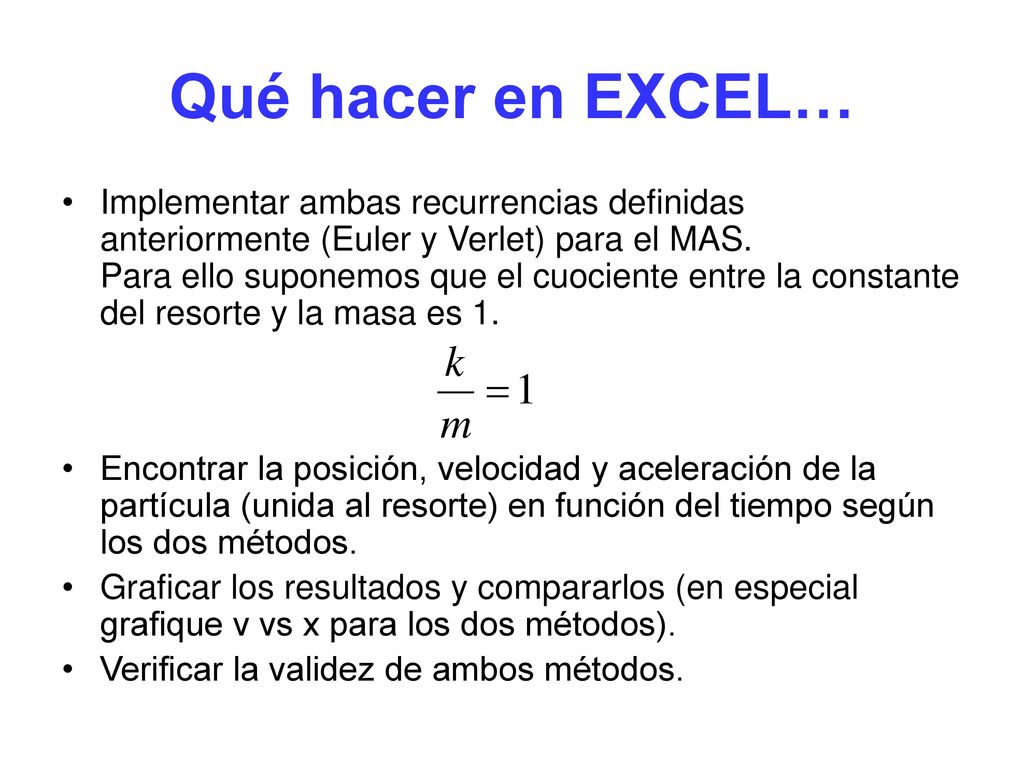 Qué hacer en EXCEL…

• Implementar ambas recurrencias definidas anteriormente (Euler y Verlet) para el MAS.
Para ello suponemos que el cuociente entre la constante del resorte y la masa es 1.

$\frac{k}{m} = 1$

• Encontrar la posición, velocidad y aceleración de la partícula (unida al resorte) en función del tiempo según los dos métodos.
• Graficar los resultados y compararlos (en especial grafique v vs x para los dos métodos).
• Verificar la validez de ambos métodos.